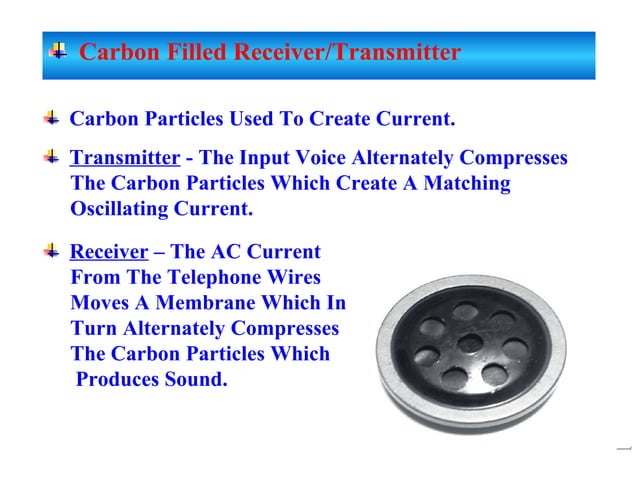 Carbon Filled Receiver/Transmitter

Carbon Particles Used To Create Current.

Transmitter - The Input Voice Alternately Compresses The Carbon Particles Which Create A Matching Oscillating Current.

Receiver – The AC Current From The Telephone Wires Moves A Membrane Which In Turn Alternately Compresses The Carbon Particles Which Produces Sound.